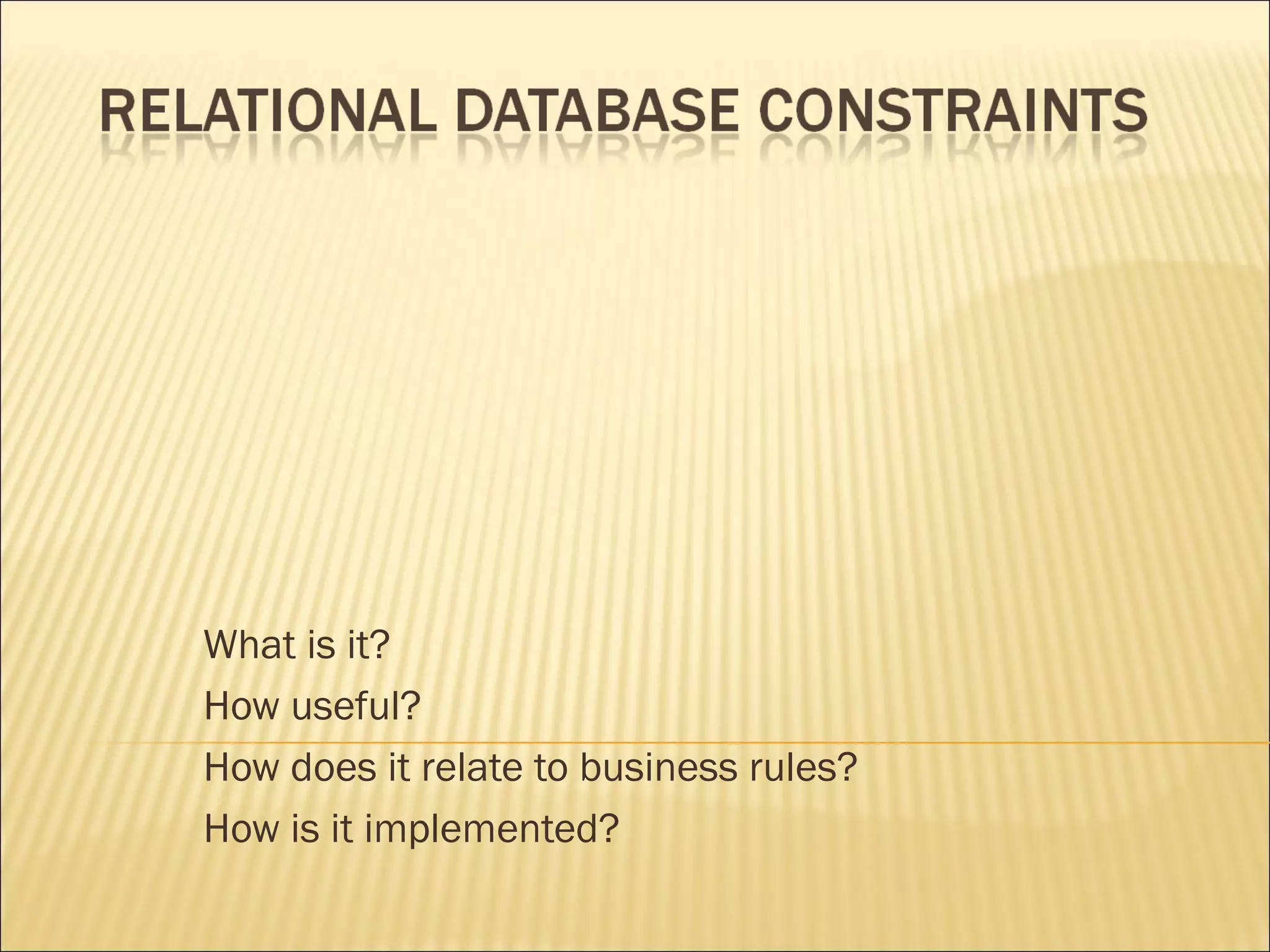 RELATIONAL DATABASE CONSTRAINTS

What is it?
How useful?
How does it relate to business rules?
How is it implemented?